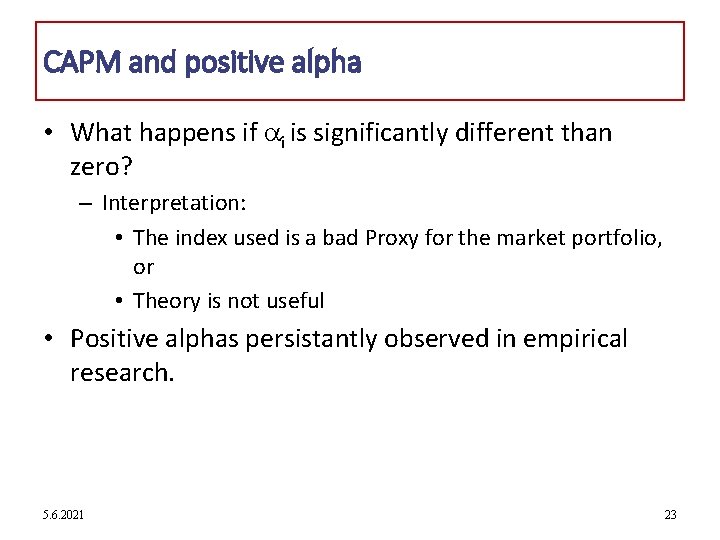 CAPM and positive alpha

• What happens if $\alpha_i$ is significantly different than zero?

– Interpretation:

• The index used is a bad Proxy for the market portfolio, or

• Theory is not useful

• Positive alphas persistantly observed in empirical research.

5.6.2021

23